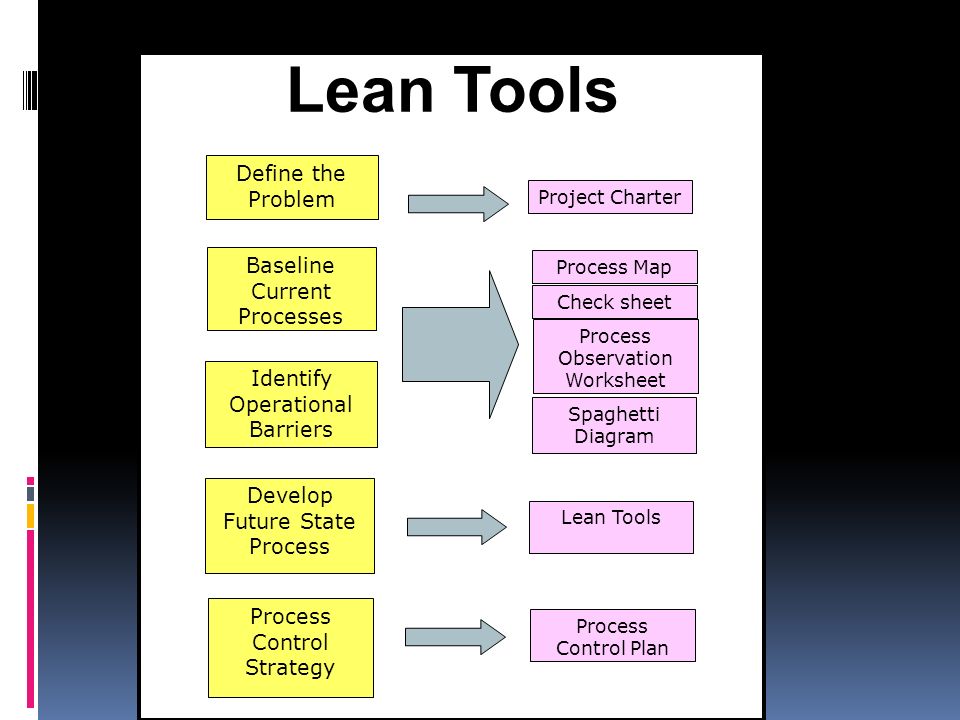 Lean Tools

Define the Problem

Project Charter

Baseline Current Processes

Identify Operational Barriers

Process Map

Check sheet

Process Observation Worksheet

Spaghetti Diagram

Develop Future State Process

Lean Tools

Process Control Strategy

Process Control Plan